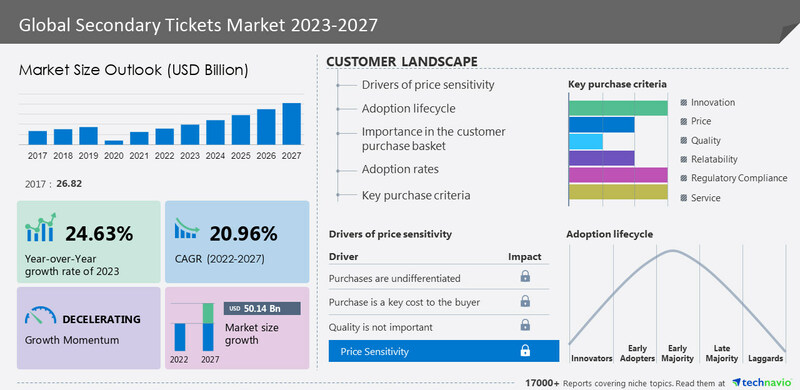 Global Secondary Tickets Market 2023-2027

Market Size Outlook (USD Billion)

2017 2018 2019 2020 2021 2022 2023 2024 2025 2026 2027

2017 : 26.82

24.63%
Year-over-Year growth rate of 2023

20.96%
CAGR (2022-2027)

DECELERATING
Growth Momentum

USD 50.14 Bn
Market size growth
2022 2027

CUSTOMER LANDSCAPE

Drivers of price sensitivity
Adoption lifecycle
Importance in the customer purchase basket
Adoption rates
Key purchase criteria

Key purchase criteria
Innovation
Price
Quality
Relatability
Regulatory Compliance
Service

Drivers of price sensitivity

| Driver | Impact |
|---|---|
| Purchases are undifferentiated | |
| Purchase is a key cost to the buyer | |
| Quality is not important | |
| Price Sensitivity | |

Adoption lifecycle
Innovators Early Adopters Early Majority Late Majority Laggards

17000+ Reports covering niche topics. Read them at technavio